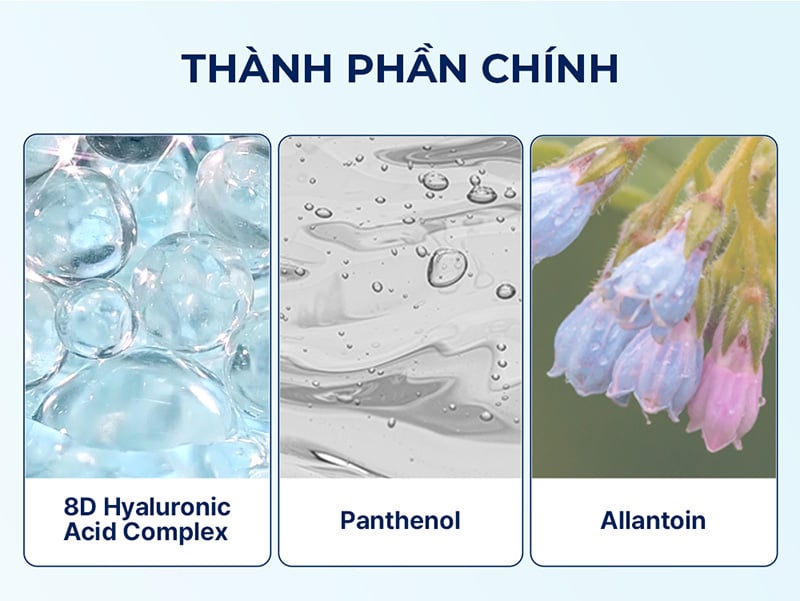 THÀNH PHẦN CHÍNH

8D Hyaluronic Acid Complex

Panthenol

Allantoin